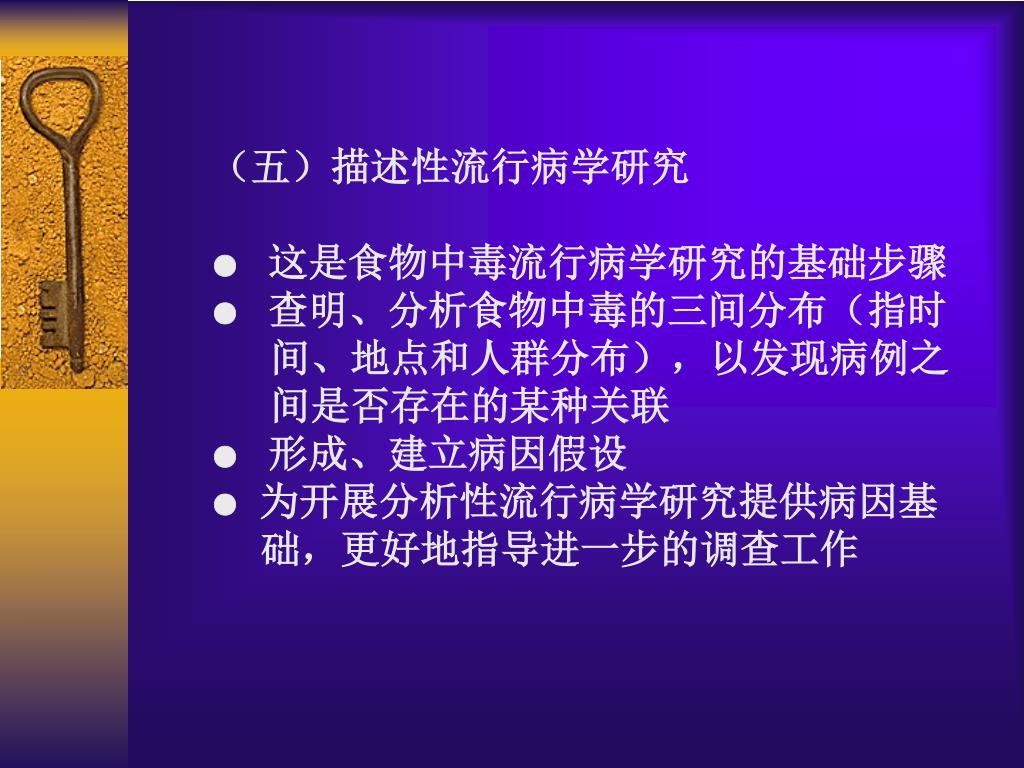 （五）描述性流行病学研究

● 这是食物中毒流行病学研究的基础步骤
● 查明、分析食物中毒的三间分布（指时间、地点和人群分布），以发现病例之间是否存在的某种关联
● 形成、建立病因假设
● 为开展分析性流行病学研究提供病因基础，更好地指导进一步的调查工作